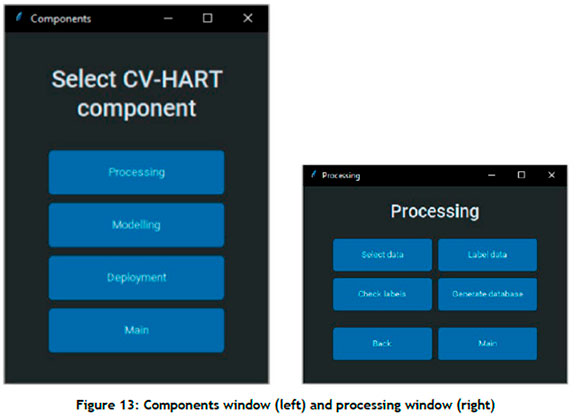 Components

Select CV-HART component

Processing

Modelling

Deployment

Main

Processing

Processing

Select data

Label data

Check labels

Generate database

Back

Main

Figure 13: Components window (left) and processing window (right)